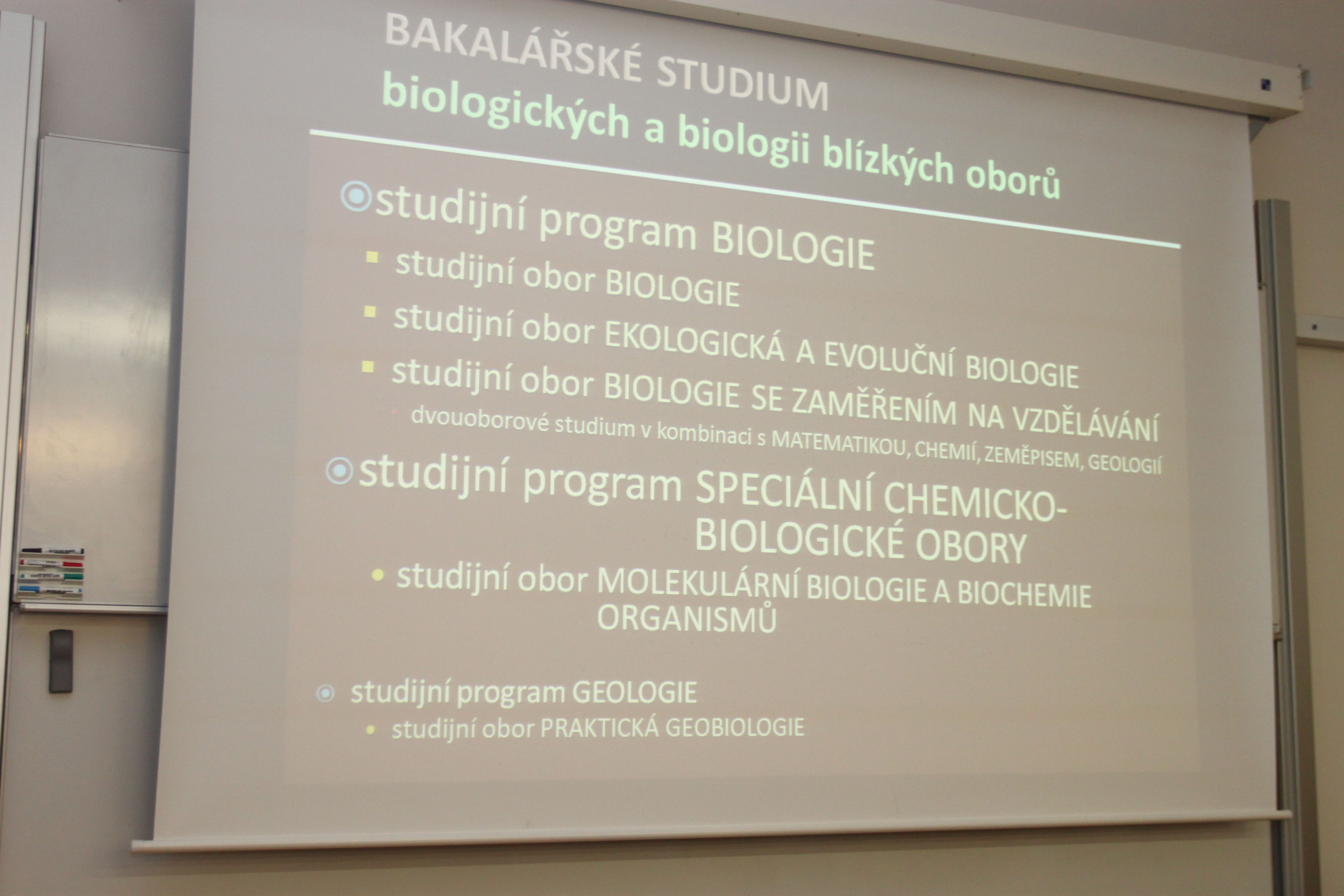 BAKALÁŘSKÉ STUDIUM
biologických a biologii blízkých oborů

studijní program BIOLOGIE
studijní obor BIOLOGIE
studijní obor EKOLOGICKÁ A EVOLUČNÍ BIOLOGIE
studijní obor BIOLOGIE SE ZAMĚŘENÍM NA VZDĚLÁVÁNÍ
dvouoborové studium v kombinaci s MATEMATIKOU, CHEMIÍ, ZEMĚPISEM, GEOLOGIÍ

studijní program SPECIÁLNÍ CHEMICKO-BIOLOGICKÉ OBORY
studijní obor MOLEKULÁRNÍ BIOLOGIE A BIOCHEMIE ORGANISMŮ

studijní program GEOLOGIE
studijní obor PRAKTICKÁ GEOBIOLOGIE